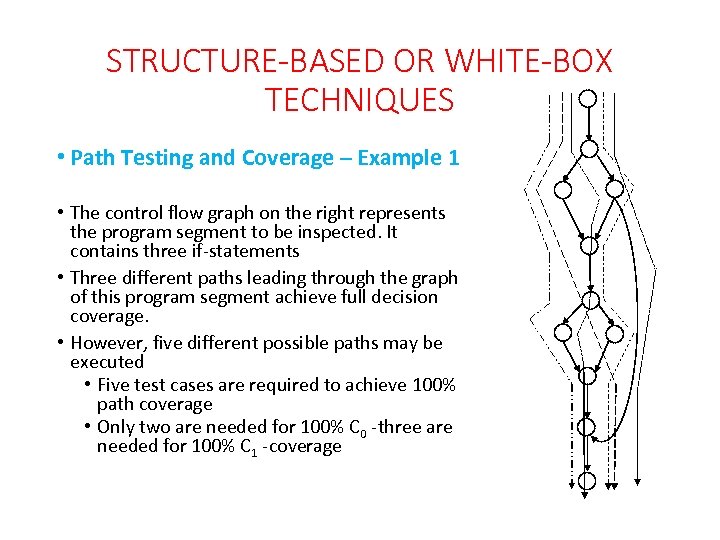 STRUCTURE-BASED OR WHITE-BOX TECHNIQUES

• Path Testing and Coverage – Example 1

• The control flow graph on the right represents the program segment to be inspected. It contains three if-statements

• Three different paths leading through the graph of this program segment achieve full decision coverage.

• However, five different possible paths may be executed

• Five test cases are required to achieve 100% path coverage

• Only two are needed for 100% $C_0$ -three are needed for 100% $C_1$ -coverage